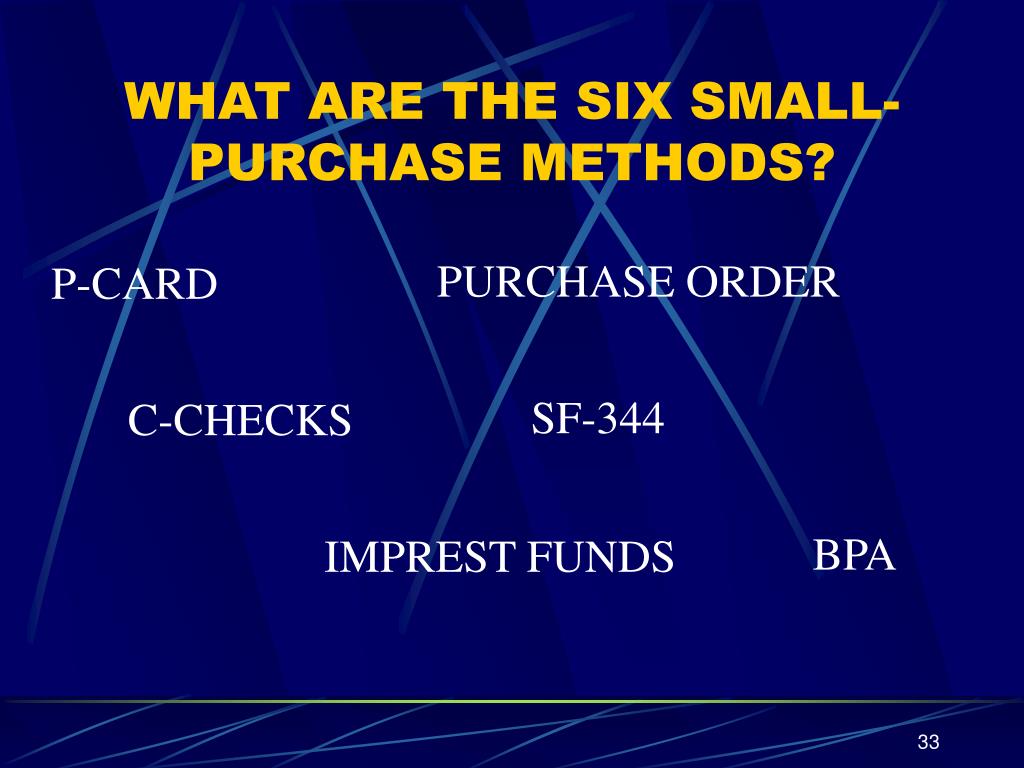 WHAT ARE THE SIX SMALL-PURCHASE METHODS?

P-CARD

PURCHASE ORDER

C-CHECKS

SF-344

IMPREST FUNDS

BPA

33